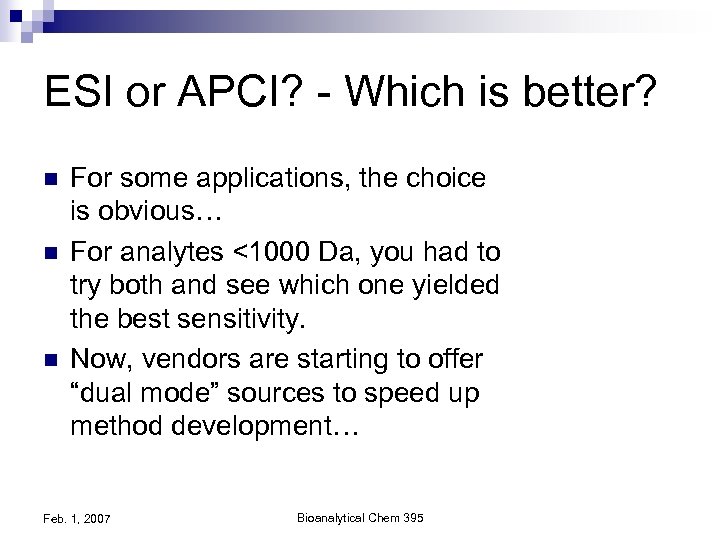 ESI or APCI? - Which is better?

For some applications, the choice is obvious…

For analytes <1000 Da, you had to try both and see which one yielded the best sensitivity.

Now, vendors are starting to offer “dual mode” sources to speed up method development…

Feb. 1, 2007

Bioanalytical Chem 395